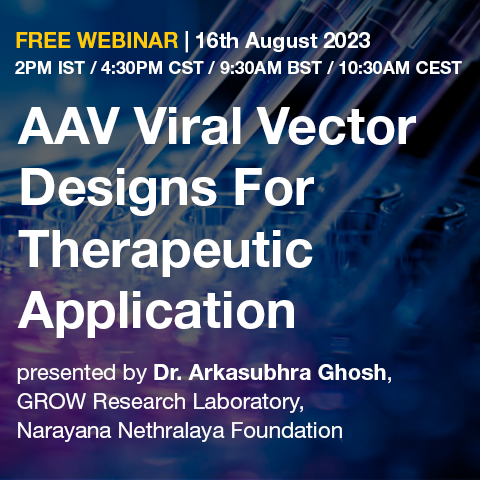 FREE WEBINAR | 16th August 2023
2PM IST / 4:30PM CST / 9:30AM BST / 10:30AM CEST

AAV Viral Vector Designs For Therapeutic Application

presented by Dr. Arkasubhra Ghosh, GROW Research Laboratory, Narayana Nethralaya Foundation